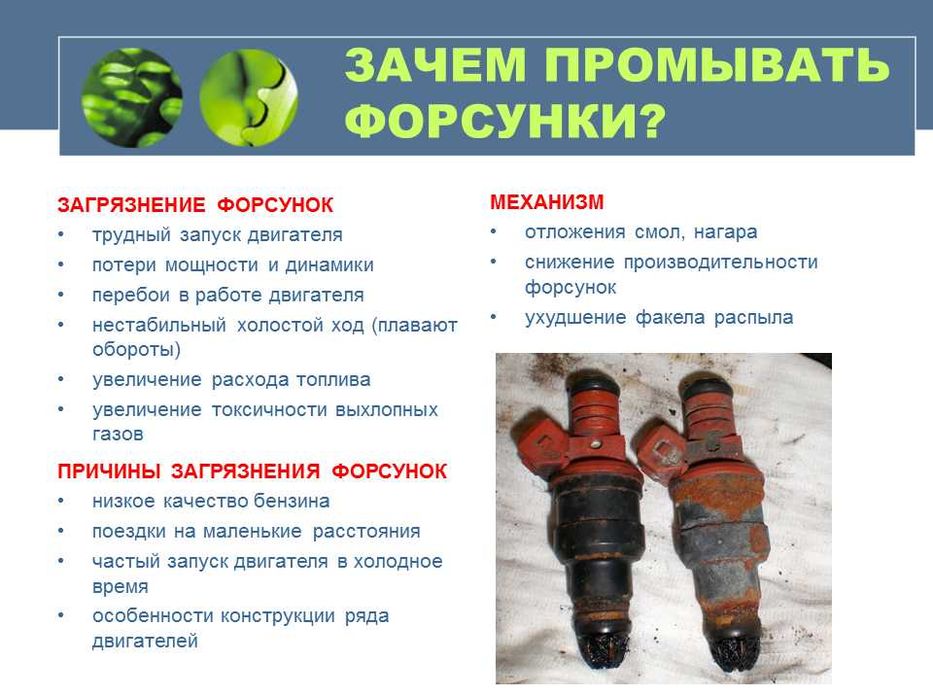 ЗАЧЕМ ПРОМЫВАТЬ ФОРСУНКИ?

ЗАГРЯЗНЕНИЕ ФОРСУНОК
• трудный запуск двигателя
• потери мощности и динамики
• перебои в работе двигателя
• нестабильный холостой ход (плавают обороты)
• увеличение расхода топлива
• увеличение токсичности выхлопных газов

ПРИЧИНЫ ЗАГРЯЗНЕНИЯ ФОРСУНОК
• низкое качество бензина
• поездки на маленькие расстояния
• частый запуск двигателя в холодное время
• особенности конструкции ряда двигателей

МЕХАНИЗМ
• отложения смол, нагара
• снижение производительности форсунок
• ухудшение факела распыла